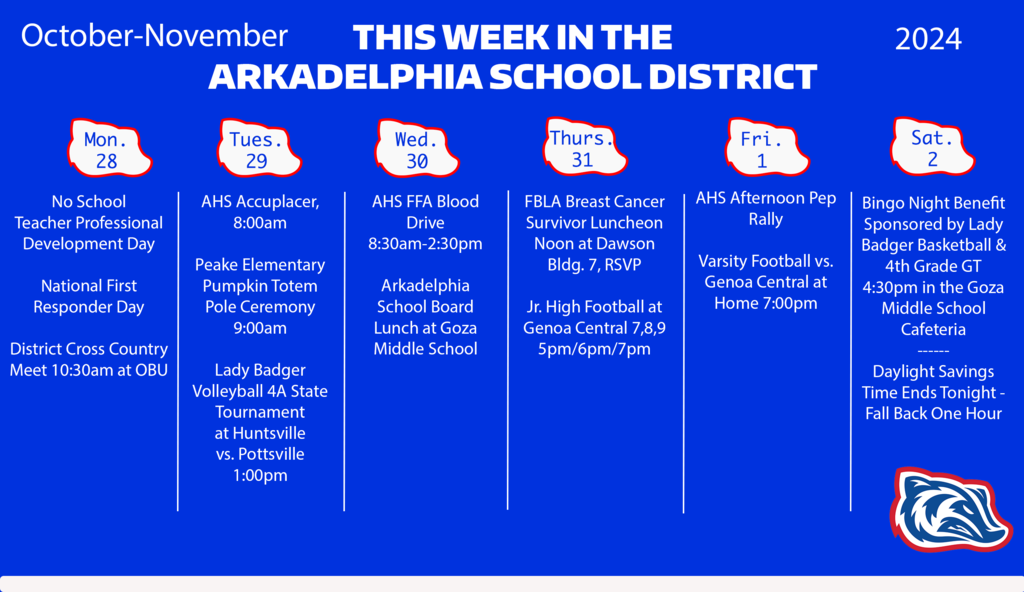 October-November

THIS WEEK IN THE ARKADELPHIA SCHOOL DISTRICT

2024

Mon. 28

No School Teacher Professional Development Day

National First Responder Day

District Cross Country Meet 10:30am at OBU

Tues. 29

AHS Accuplacer, 8:00am

Peake Elementary Pumpkin Totem Pole Ceremony 9:00am

Lady Badger Volleyball 4A State Tournament at Huntsville vs. Pottsville 1:00pm

Wed. 30

AHS FFA Blood Drive 8:30am-2:30pm

Arkadelphia School Board Lunch at Goza Middle School

Thurs. 31

FBLA Breast Cancer Survivor Luncheon Noon at Dawson Bldg. 7, RSVP

Jr. High Football at Genoa Central 7,8,9 5pm/6pm/7pm

Fri. 1

AHS Afternoon Pep Rally

Varsity Football vs. Genoa Central at Home 7:00pm

Sat. 2

Bingo Night Benefit Sponsored by Lady Badger Basketball & 4th Grade GT 4:30pm in the Goza Middle School Cafeteria

------

Daylight Savings Time Ends Tonight - Fall Back One Hour